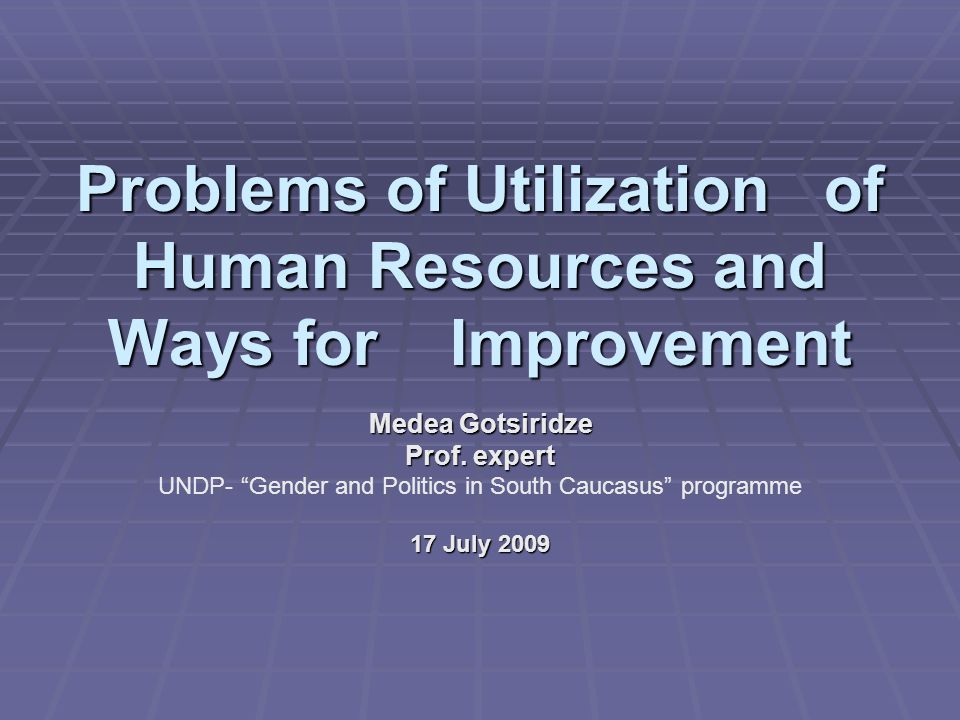 Problems of Utilization of Human Resources and Ways for Improvement

Medea Gotsiridze
Prof. expert
UNDP- “Gender and Politics in South Caucasus” programme

17 July 2009